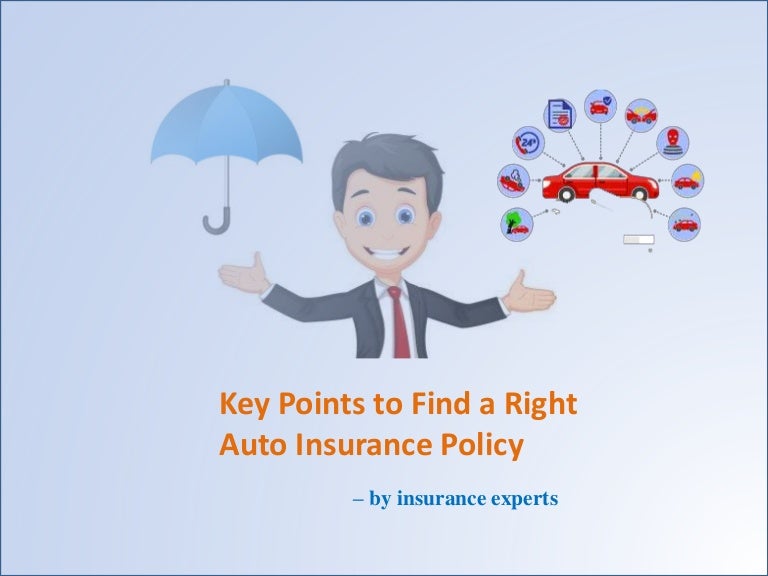 24

Key Points to Find a Right Auto Insurance Policy

– by insurance experts